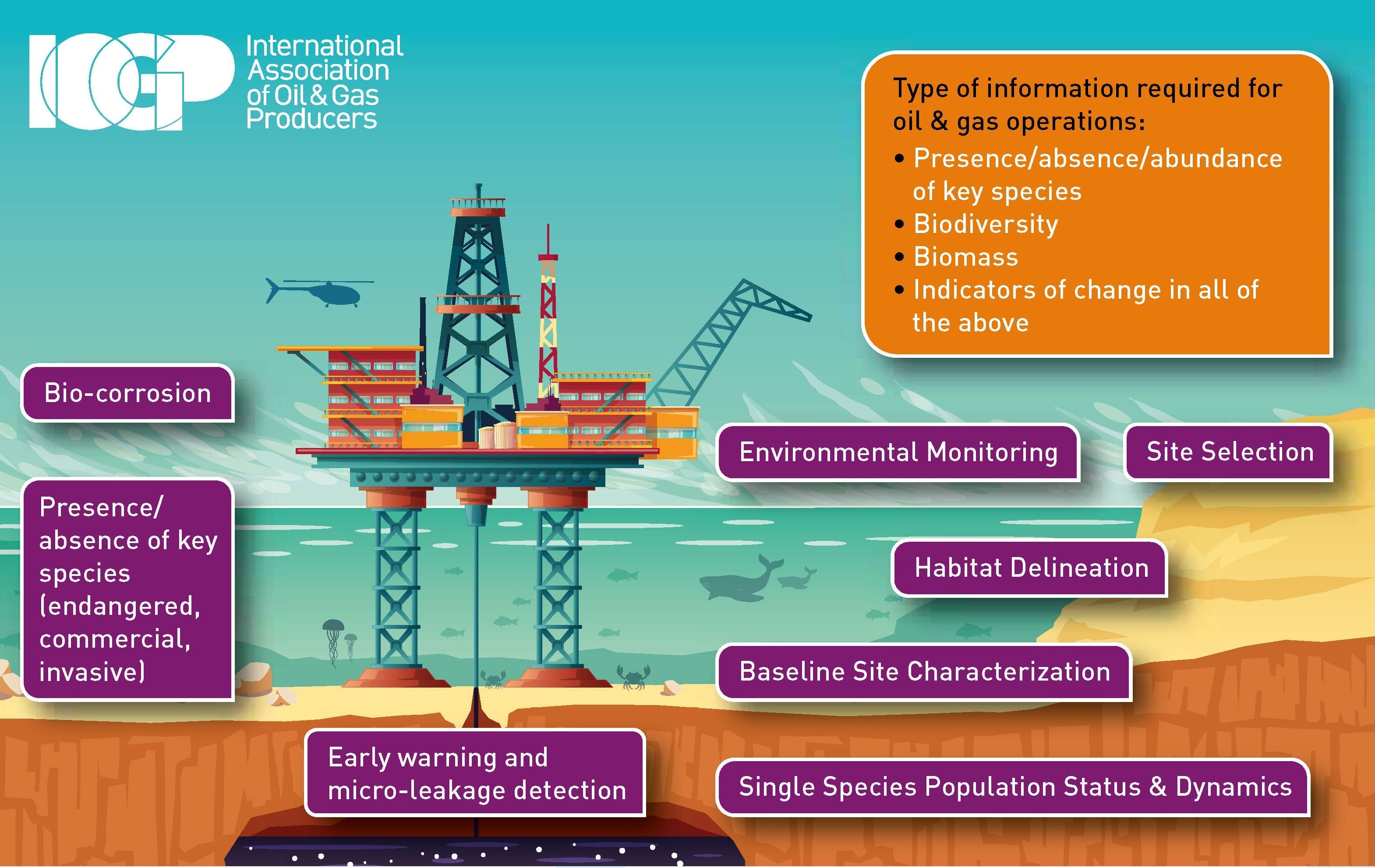 IOGP International Association of Oil & Gas Producers

Type of information required for oil & gas operations:
• Presence/absence/abundance of key species
• Biodiversity
• Biomass
• Indicators of change in all of the above

Bio-corrosion

Presence/absence of key species (endangered, commercial, invasive)

Environmental Monitoring

Site Selection

Habitat Delineation

Baseline Site Characterization

Early warning and micro-leakage detection

Single Species Population Status & Dynamics